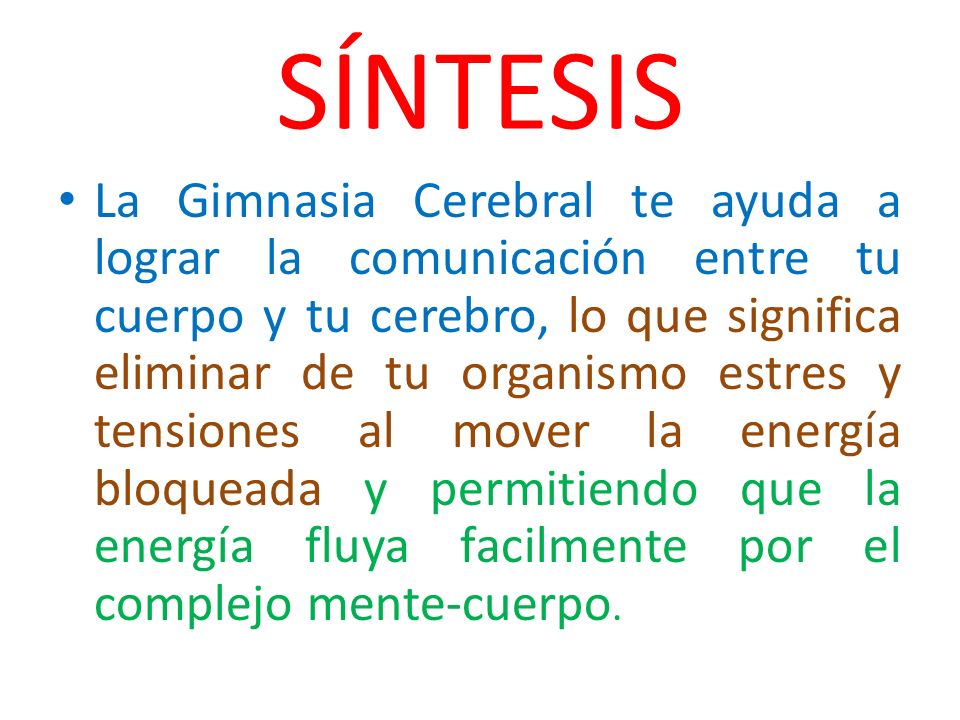 SÍNTESIS

• La Gimnasia Cerebral te ayuda a lograr la comunicación entre tu cuerpo y tu cerebro, lo que significa eliminar de tu organismo estres y tensiones al mover la energía bloqueada y permitiendo que la energía fluya facilmente por el complejo mente-cuerpo.